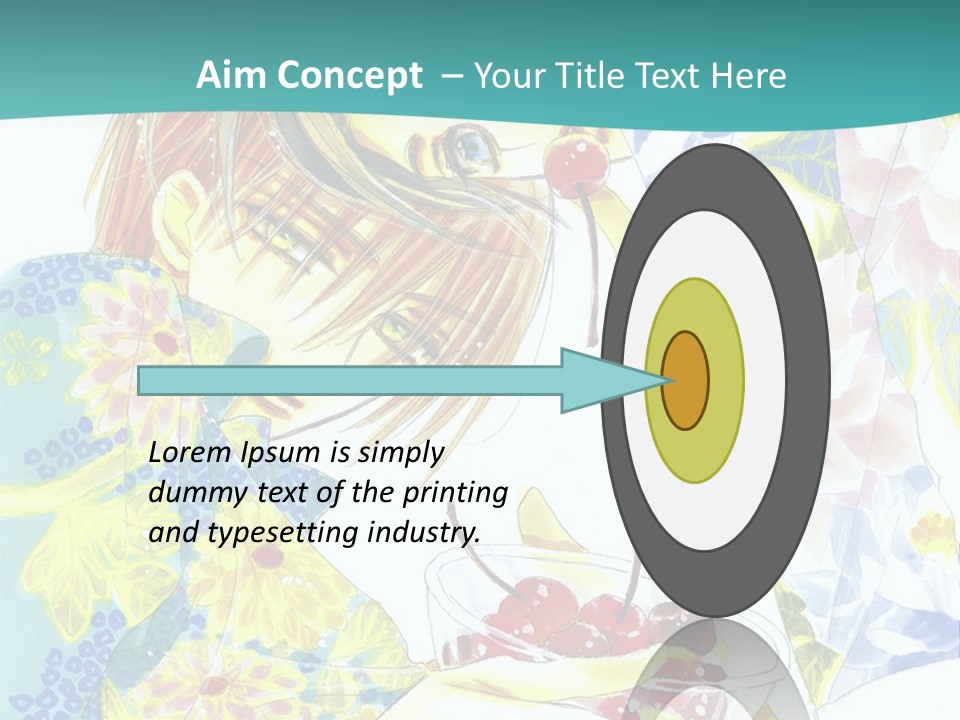 Aim Concept – Your Title Text Here

Lorem Ipsum is simply dummy text of the printing and typesetting industry.